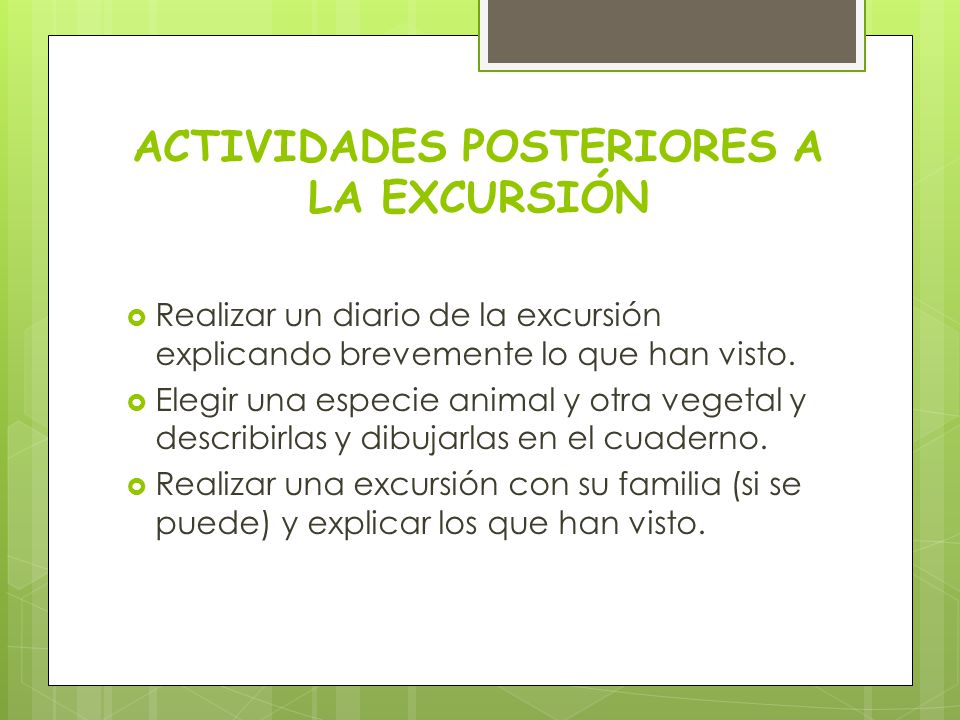 ACTIVIDADES POSTERIORES A LA EXCURSIÓN

Realizar un diario de la excursión explicando brevemente lo que han visto.

Elegir una especie animal y otra vegetal y describirlas y dibujarlas en el cuaderno.

Realizar una excursión con su familia (si se puede) y explicar los que han visto.